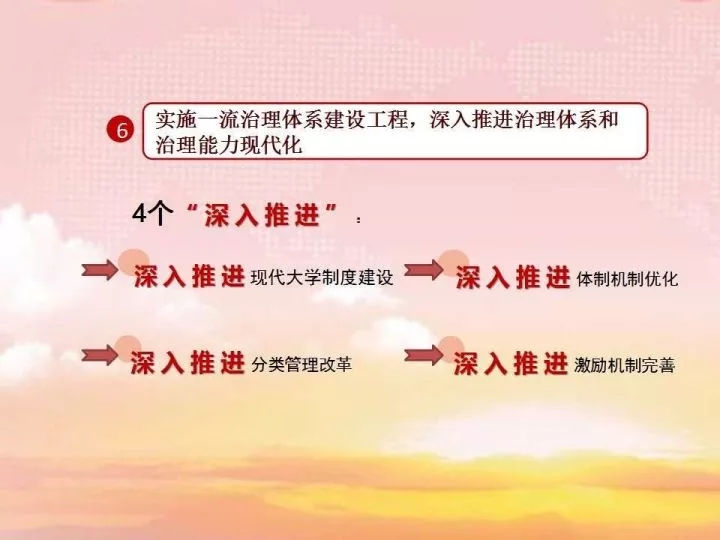 6 实施一流治理体系建设工程，深入推进治理体系和治理能力现代化

4个“深入推进”：

深入推进 现代大学制度建设

深入推进 体制机制优化

深入推进 分类管理改革

深入推进 激励机制完善